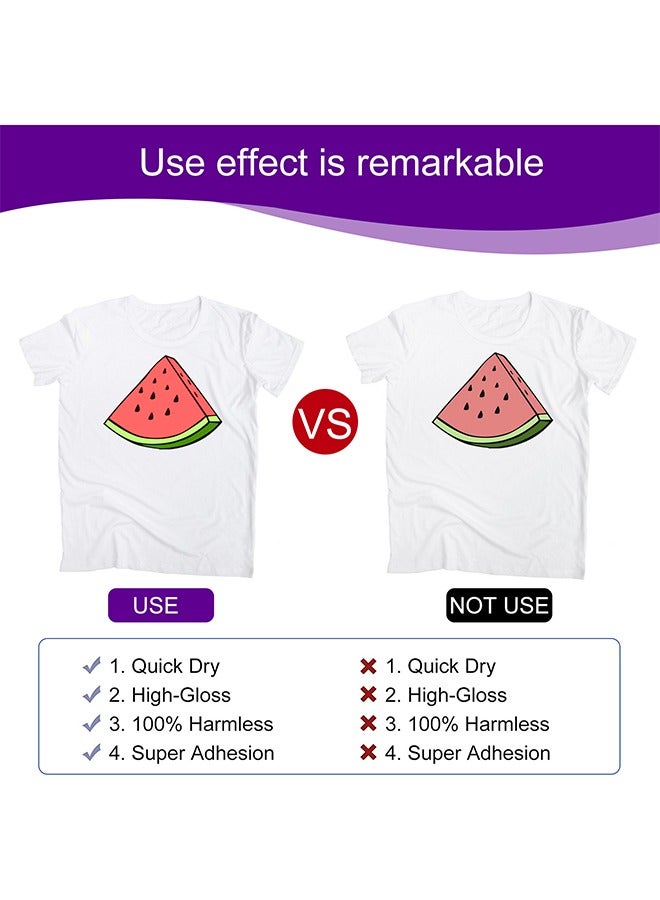 Use effect is remarkable

VS

USE

NOT USE

✓ 1. Quick Dry
✓ 2. High-Gloss
✓ 3. 100% Harmless
✓ 4. Super Adhesion

✗ 1. Quick Dry
✗ 2. High-Gloss
✗ 3. 100% Harmless
✗ 4. Super Adhesion